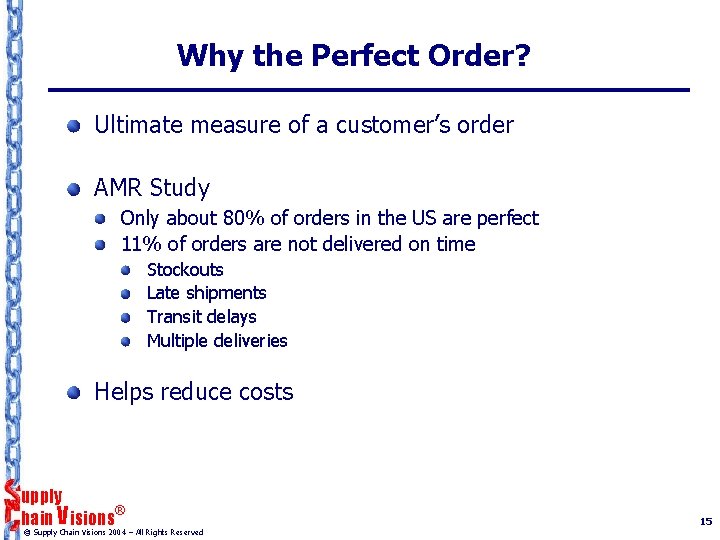 Why the Perfect Order?

Ultimate measure of a customer's order

AMR Study

Only about 80% of orders in the US are perfect

11% of orders are not delivered on time

Stockouts

Late shipments

Transit delays

Multiple deliveries

Helps reduce costs

Supply Chain Visions®

© Supply Chain Visions 2004 – All Rights Reserved

15